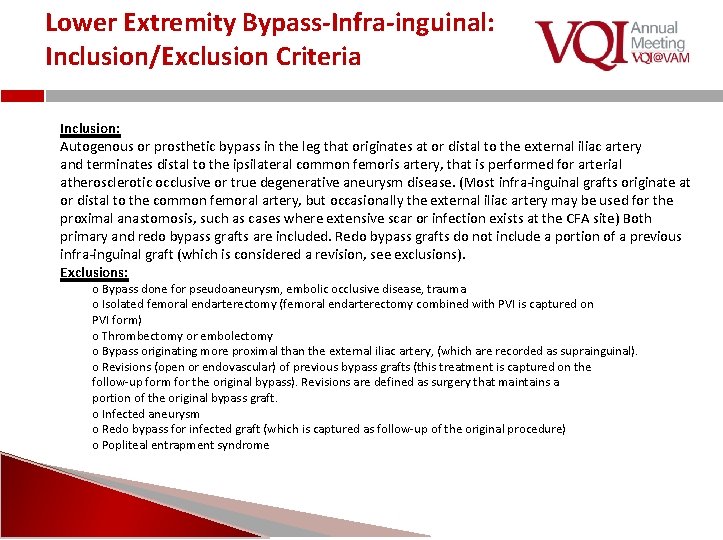 Lower Extremity Bypass-Infra-inguinal: Inclusion/Exclusion Criteria

VQI Annual Meeting VQI@VAM

Inclusion:
Autogenous or prosthetic bypass in the leg that originates at or distal to the external iliac artery and terminates distal to the ipsilateral common femoris artery, that is performed for arterial atherosclerotic occlusive or true degenerative aneurysm disease. (Most infra-inguinal grafts originate at or distal to the common femoral artery, but occasionally the external iliac artery may be used for the proximal anastomosis, such as cases where extensive scar or infection exists at the CFA site) Both primary and redo bypass grafts are included. Redo bypass grafts do not include a portion of a previous infra-inguinal graft (which is considered a revision, see exclusions).

Exclusions:
o Bypass done for pseudoaneurysm, embolic occlusive disease, trauma
o Isolated femoral endarterectomy (femoral endarterectomy combined with PVI is captured on PVI form)
o Thrombectomy or embolectomy
o Bypass originating more proximal than the external iliac artery, (which are recorded as suprainguinal).
o Revisions (open or endovascular) of previous bypass grafts (this treatment is captured on the follow-up form for the original bypass). Revisions are defined as surgery that maintains a portion of the original bypass graft.
o Infected aneurysm
o Redo bypass for infected graft (which is captured as follow-up of the original procedure)
o Popliteal entrapment syndrome